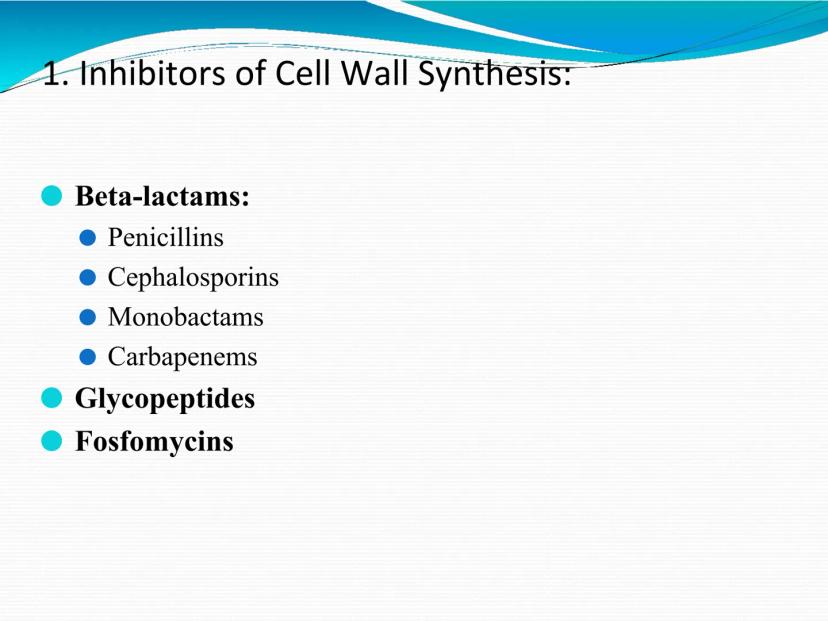 1. Inhibitors of Cell Wall Synthesis:

Beta-lactams:
Penicillins
Cephalosporins
Monobactams
Carbapenems
Glycopeptides
Fosfomycins